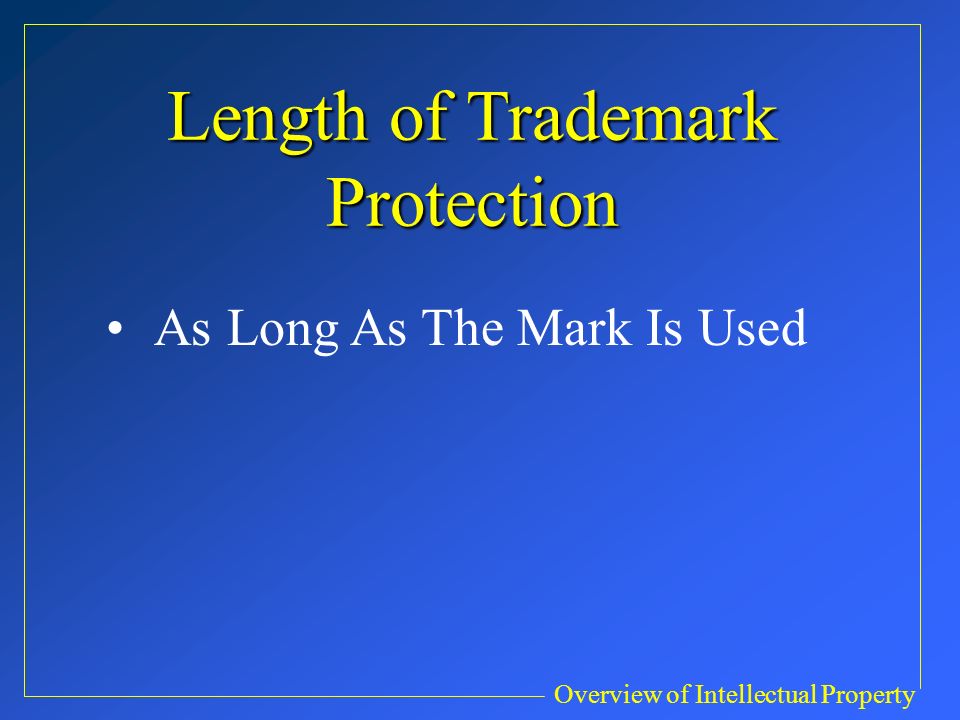 Length of Trademark Protection

• As Long As The Mark Is Used

Overview of Intellectual Property